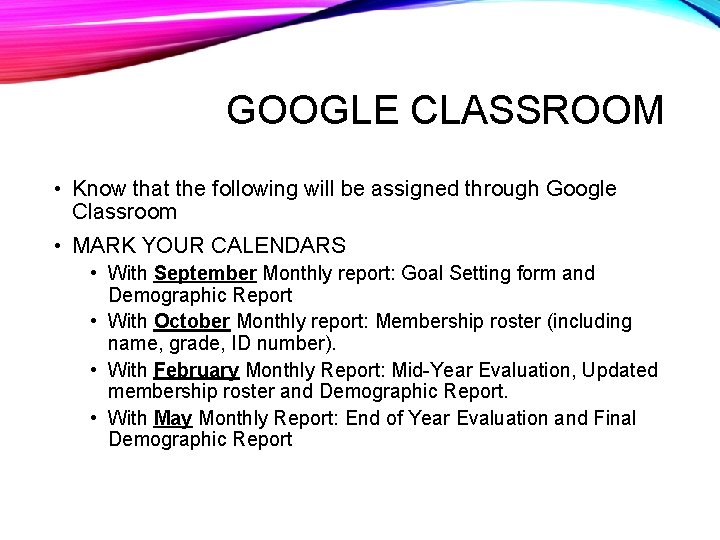 GOOGLE CLASSROOM

• Know that the following will be assigned through Google Classroom

• MARK YOUR CALENDARS
  • With September Monthly report: Goal Setting form and Demographic Report
  • With October Monthly report: Membership roster (including name, grade, ID number).
  • With February Monthly Report: Mid-Year Evaluation, Updated membership roster and Demographic Report.
  • With May Monthly Report: End of Year Evaluation and Final Demographic Report